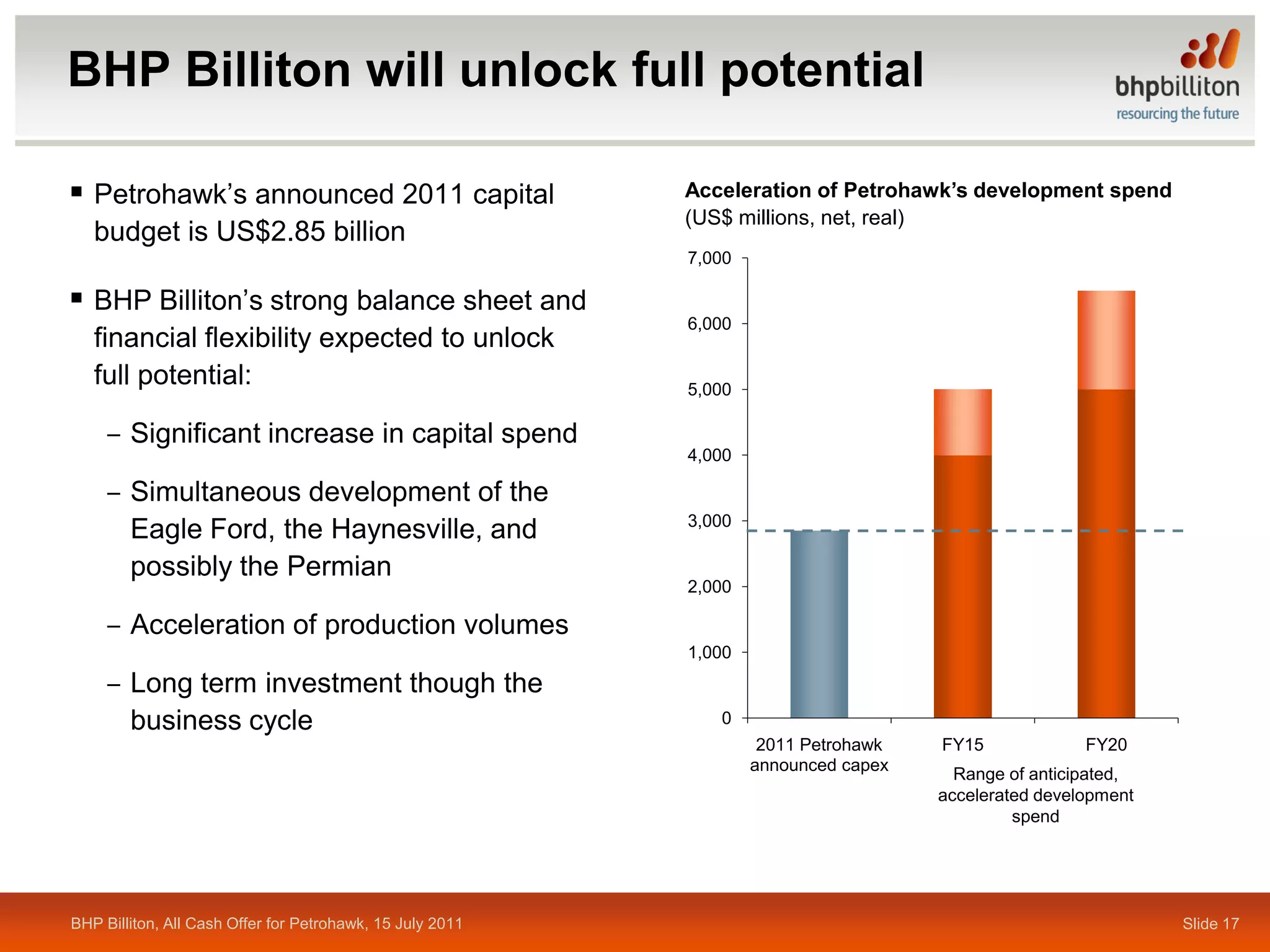 BHP Billiton will unlock full potential

bhpbilliton
resourcing the future

▪ Petrohawk's announced 2011 capital budget is US$2.85 billion

▪ BHP Billiton's strong balance sheet and financial flexibility expected to unlock full potential:

– Significant increase in capital spend

– Simultaneous development of the Eagle Ford, the Haynesville, and possibly the Permian

– Acceleration of production volumes

– Long term investment though the business cycle

Acceleration of Petrohawk's development spend
(US$ millions, net, real)

7,000
6,000
5,000
4,000
3,000
2,000
1,000
0

2011 Petrohawk announced capex
FY15
FY20
Range of anticipated, accelerated development spend

BHP Billiton, All Cash Offer for Petrohawk, 15 July 2011
Slide 17